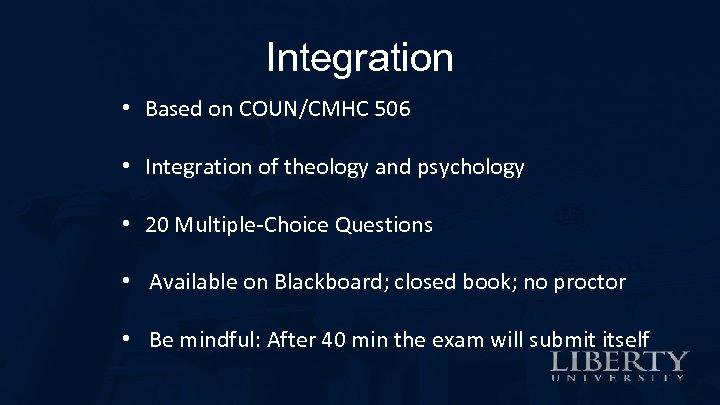 Integration

• Based on COUN/CMHC 506

• Integration of theology and psychology

• 20 Multiple-Choice Questions

• Available on Blackboard; closed book; no proctor

• Be mindful: After 40 min the exam will submit itself

LIBERTY
UNIVERSITY